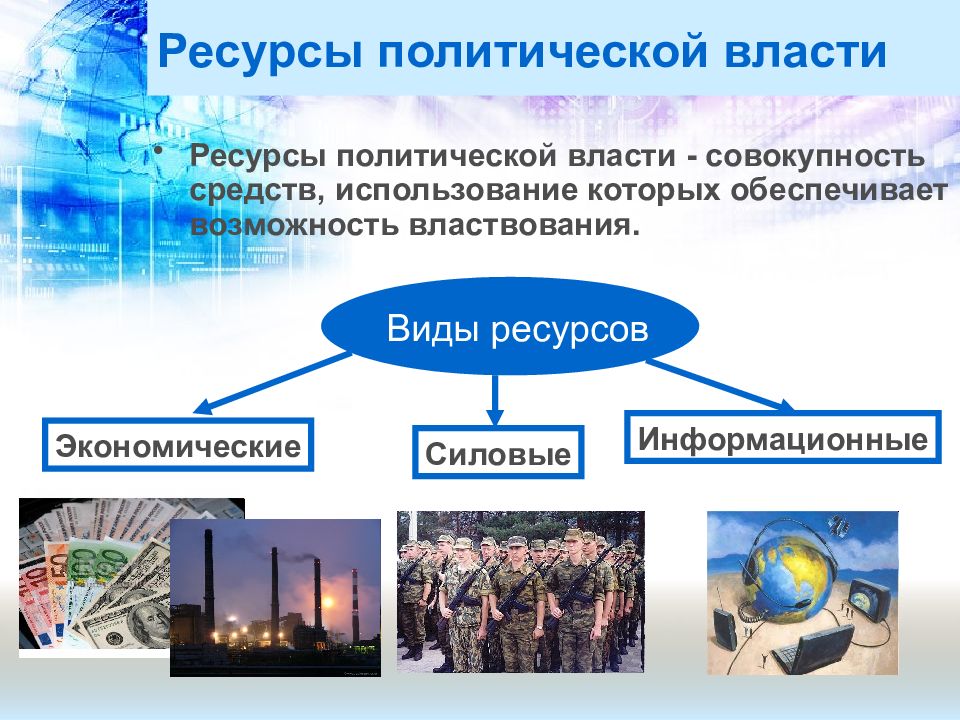 Ресурсы политической власти

• Ресурсы политической власти - совокупность средств, использование которых обеспечивает возможность властвования.

Виды ресурсов

Экономические

Силовые

Информационные